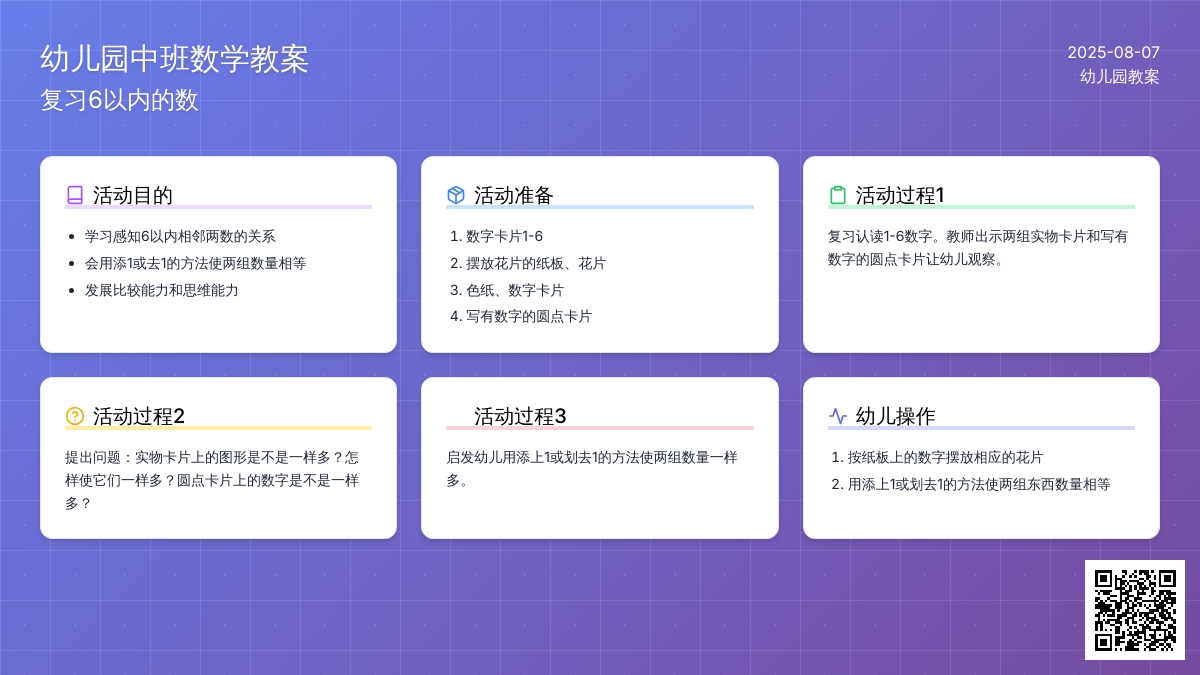 幼儿园中班数学教案
复习6以内的数

2025-08-07
幼儿园教案

活动目的

- 学习感知6以内相邻两数的关系
- 会用添1或去1的方法使两组数量相等
- 发展比较能力和思维能力

活动准备

1. 数字卡片1-6
2. 摆放花片的纸板、花片
3. 色纸、数字卡片
4. 写有数字的圆点卡片

活动过程1

复习认读1-6数字。教师出示两组实物卡片和写有数字的圆点卡片让幼儿观察。

活动过程2

提出问题：实物卡片上的图形是不是一样多？怎样使它们一样多？圆点卡片上的数字是不是一样多？

活动过程3

启发幼儿用添上1或划去1的方法使两组数量一样多。

幼儿操作

1. 按纸板上的数字摆放相应的花片
2. 用添上1或划去1的方法使两组东西数量相等